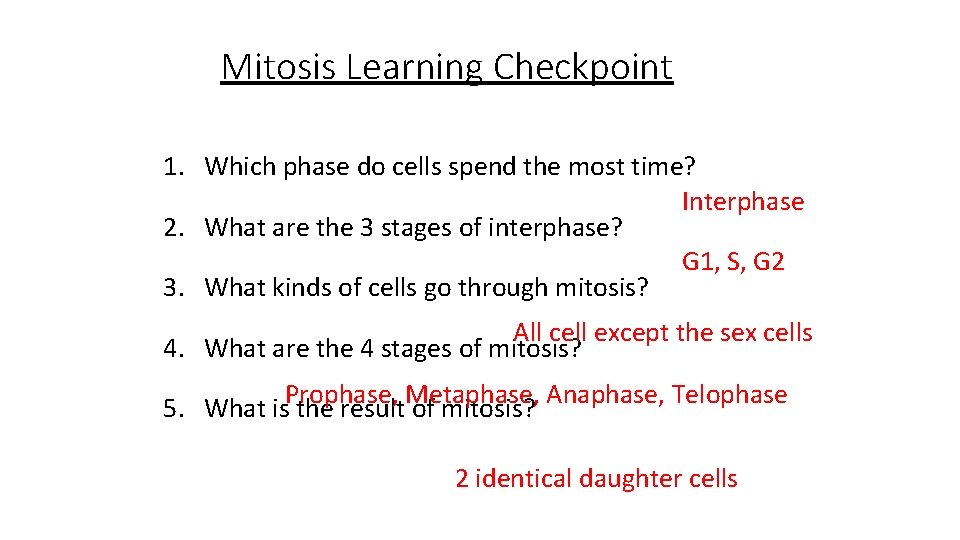 Mitosis Learning Checkpoint

1. Which phase do cells spend the most time?

Interphase

2. What are the 3 stages of interphase?

G1, S, G2

3. What kinds of cells go through mitosis?

All cell except the sex cells

4. What are the 4 stages of mitosis?

Prophase, Metaphase, Anaphase, Telophase

5. What is the result of mitosis?

2 identical daughter cells